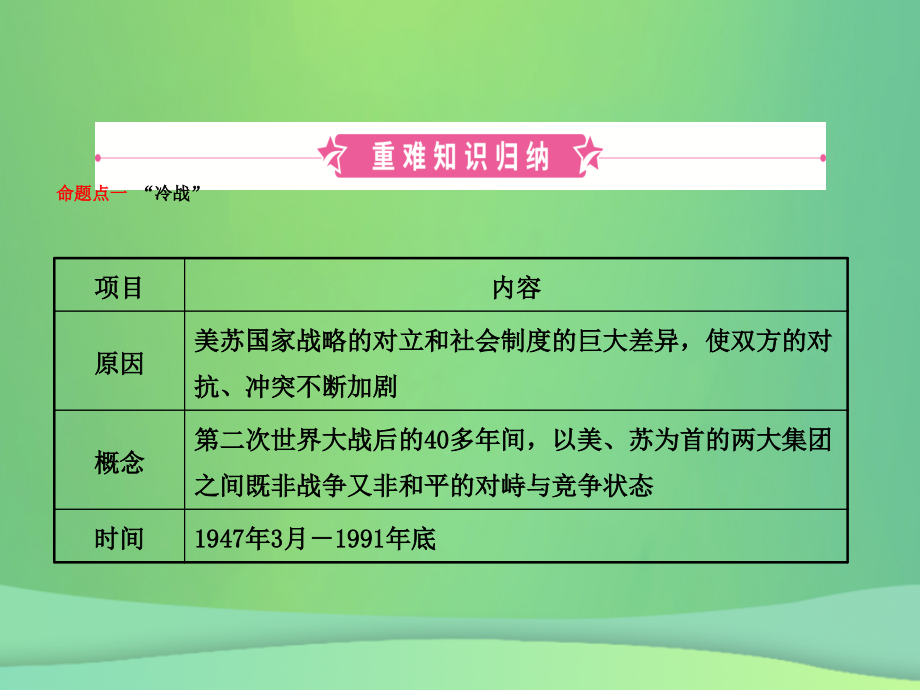 重难知识归纳

命题点一 “冷战”

| 项目 | 内容 |
|---|---|
| 原因 | 美苏国家战略的对立和社会制度的巨大差异，使双方的对抗、冲突不断加剧 |
| 概念 | 第二次世界大战后的40多年间，以美、苏为首的两大集团之间既非战争又非和平的对峙与竞争状态 |
| 时间 | 1947年3月－1991年底 |